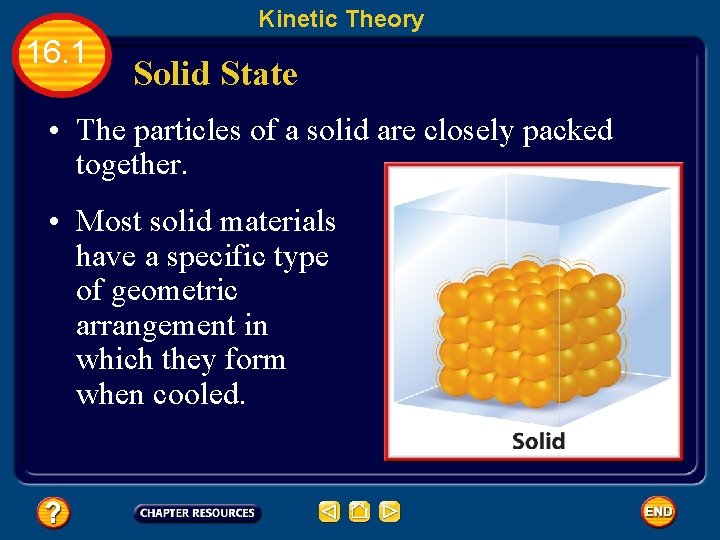 Kinetic Theory

16.1

Solid State

• The particles of a solid are closely packed together.

• Most solid materials have a specific type of geometric arrangement in which they form when cooled.

Solid

?

CHAPTER RESOURCES

END